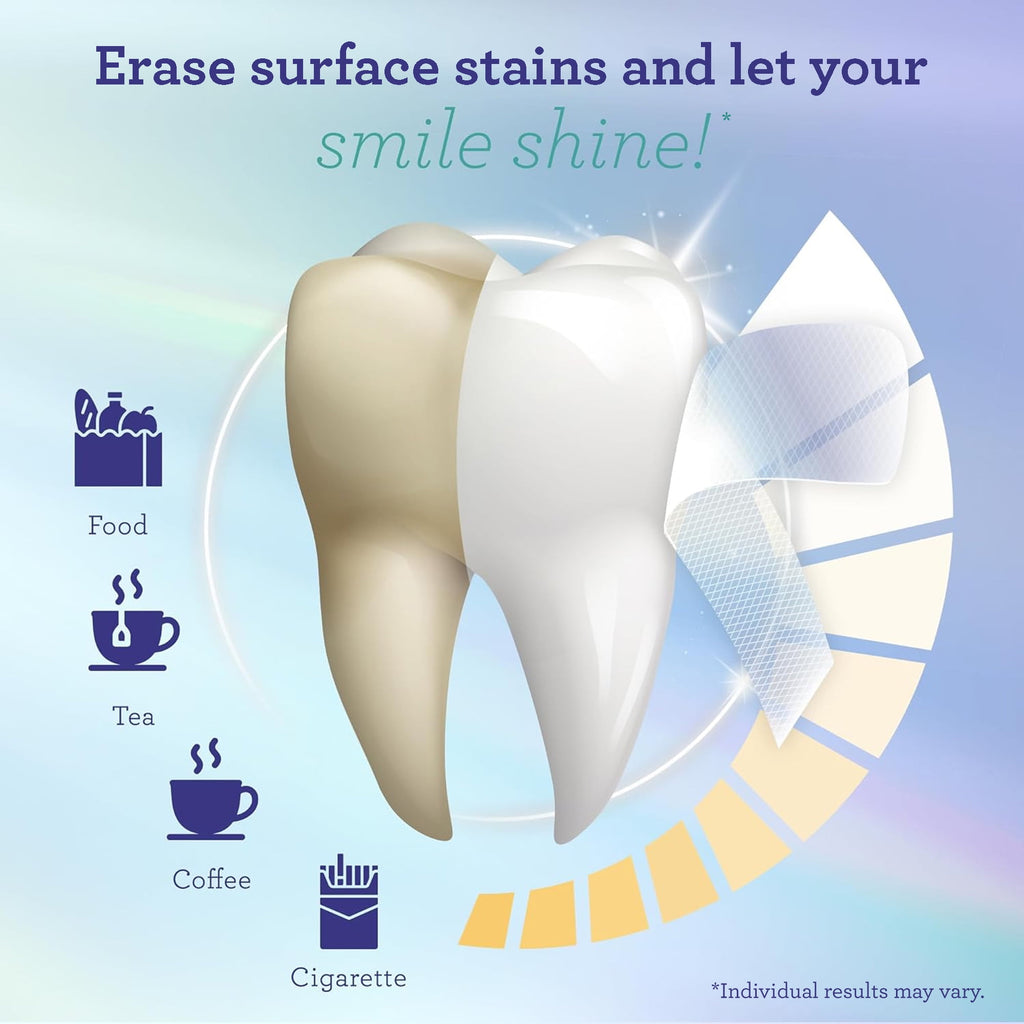 Erase surface stains and let your smile shine!*

Food

Tea

Coffee

Cigarette

*Individual results may vary.